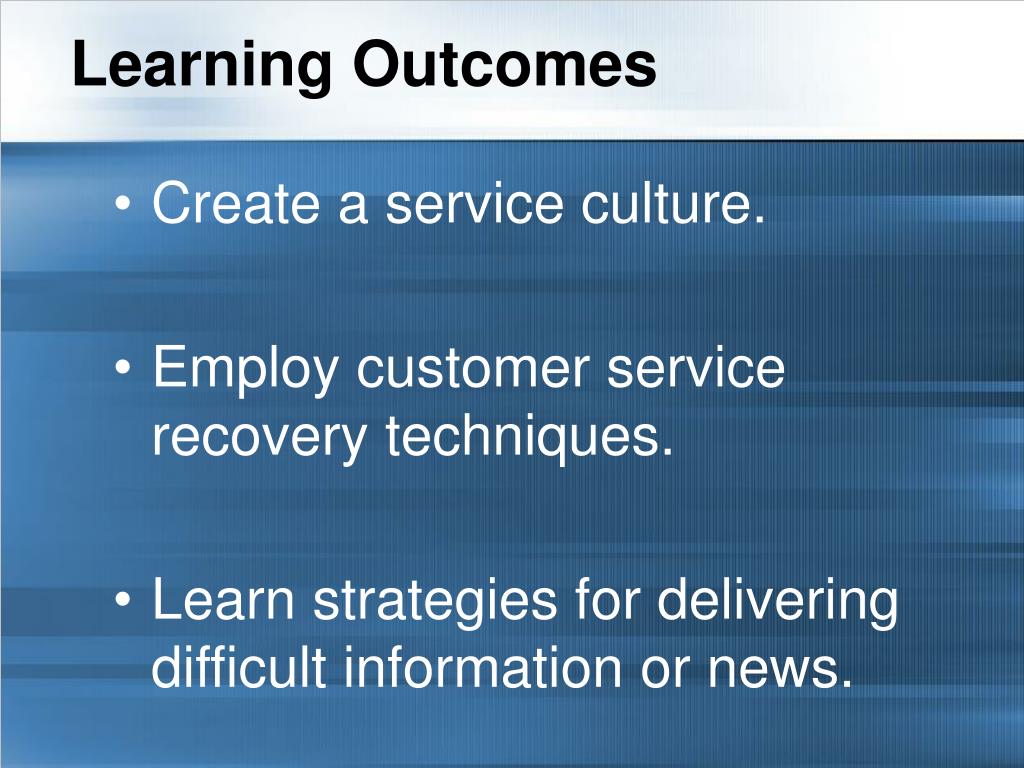 Learning Outcomes

• Create a service culture.

• Employ customer service recovery techniques.

• Learn strategies for delivering difficult information or news.